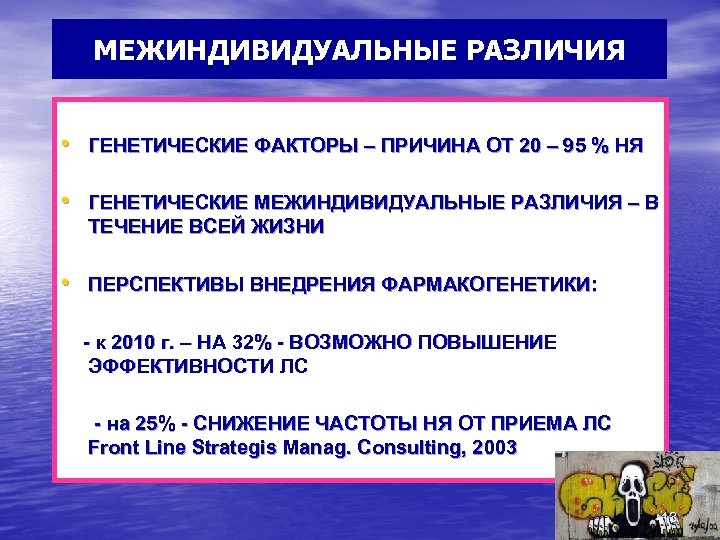 МЕЖИНДИВИДУАЛЬНЫЕ РАЗЛИЧИЯ

• ГЕНЕТИЧЕСКИЕ ФАКТОРЫ – ПРИЧИНА ОТ 20 – 95 % НЯ

• ГЕНЕТИЧЕСКИЕ МЕЖИНДИВИДУАЛЬНЫЕ РАЗЛИЧИЯ – В ТЕЧЕНИЕ ВСЕЙ ЖИЗНИ

• ПЕРСПЕКТИВЫ ВНЕДРЕНИЯ ФАРМАКОГЕНЕТИКИ:

- к 2010 г. – НА 32% - ВОЗМОЖНО ПОВЫШЕНИЕ ЭФФЕКТИВНОСТИ ЛС

- на 25% - СНИЖЕНИЕ ЧАСТОТЫ НЯ ОТ ПРИЕМА ЛС Front Line Strategis Manag. Consulting, 2003